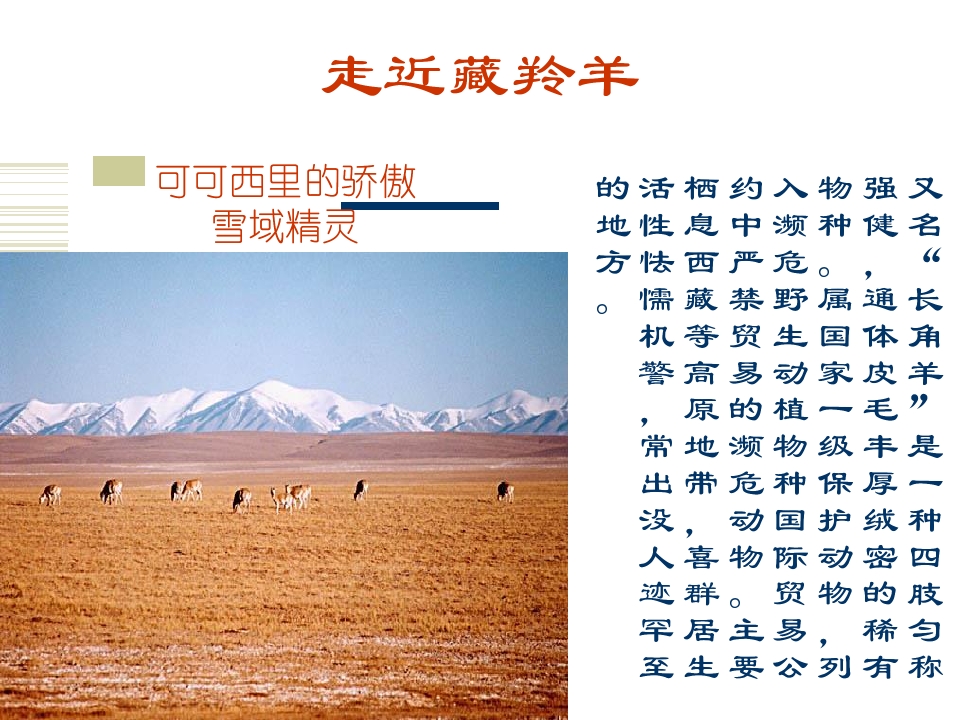 走近藏羚羊

可可西里的骄傲
雪域精灵

又名“长角羊”是一种四肢匀称强健，通体皮毛丰厚绒密的稀有物种。属国家一级保护动物，列入濒危野生动植物种国际贸易公约中严禁贸易的濒危动物。主要栖息西藏等高原地带，喜群居生活性怯懦机警，常出没人迹罕至的地方。